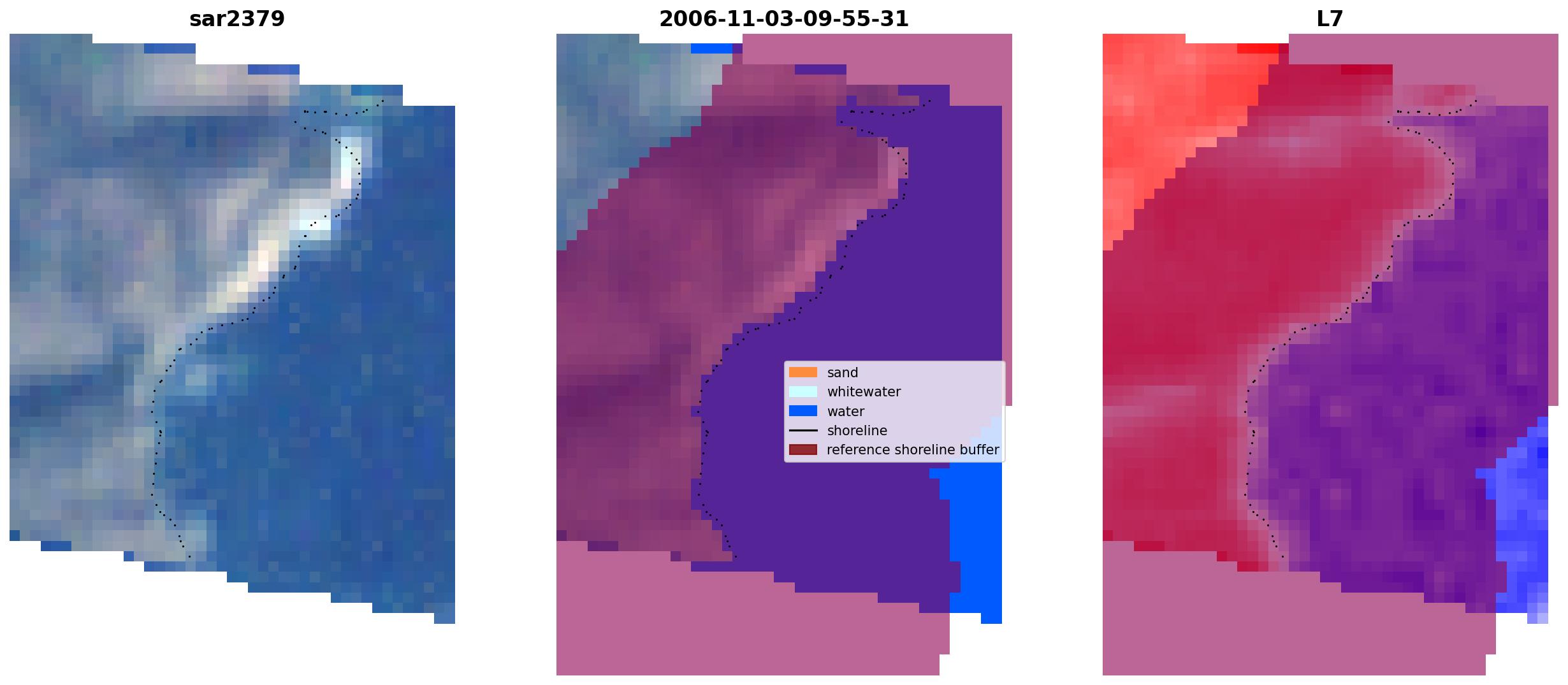 sar2379

2006-11-03-09-55-31

sand
whitewater
water
shoreline
reference shoreline buffer

L7